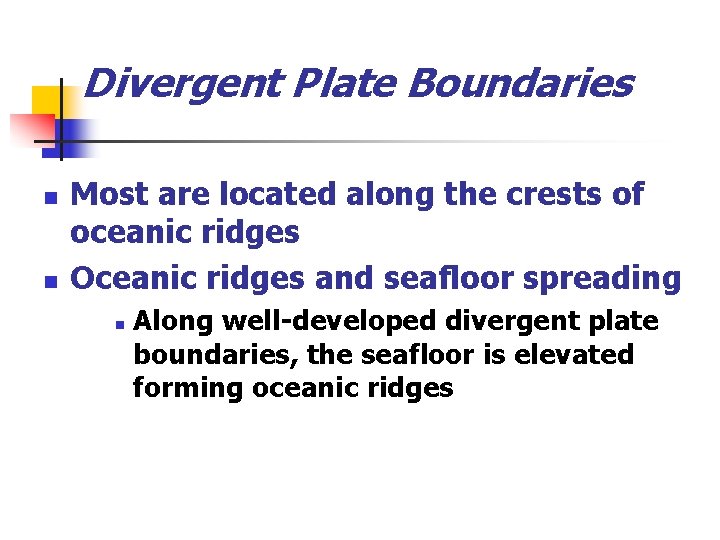 Divergent Plate Boundaries

- Most are located along the crests of oceanic ridges
- Oceanic ridges and seafloor spreading
  - Along well-developed divergent plate boundaries, the seafloor is elevated forming oceanic ridges